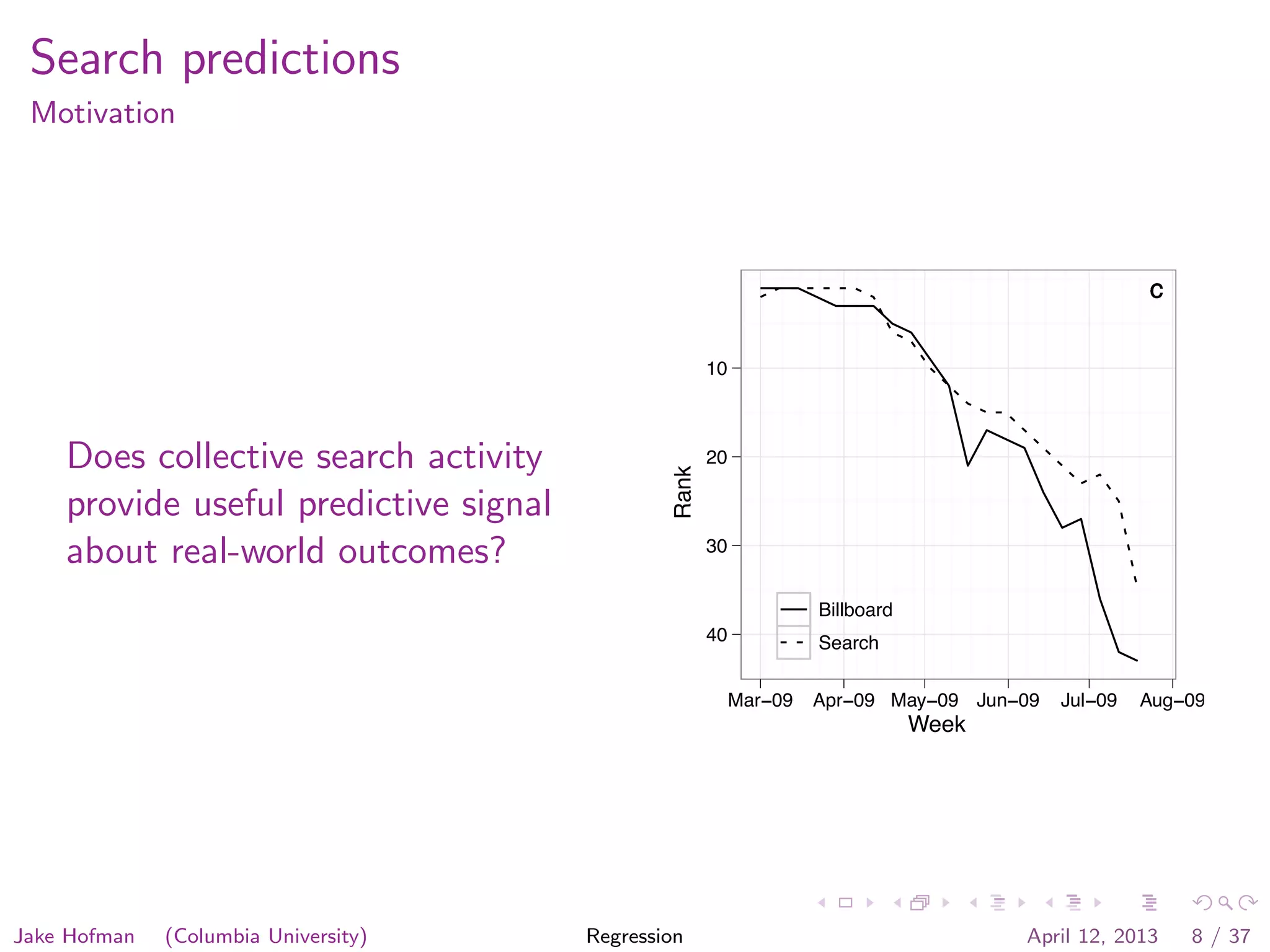 Search predictions
Motivation

Does collective search activity provide useful predictive signal about real-world outcomes?

c

Rank

10
20
30
40

Billboard
Search

Mar–09 Apr–09 May–09 Jun–09 Jul–09 Aug–09
Week

Jake Hofman (Columbia University) Regression April 12, 2013 8 / 37